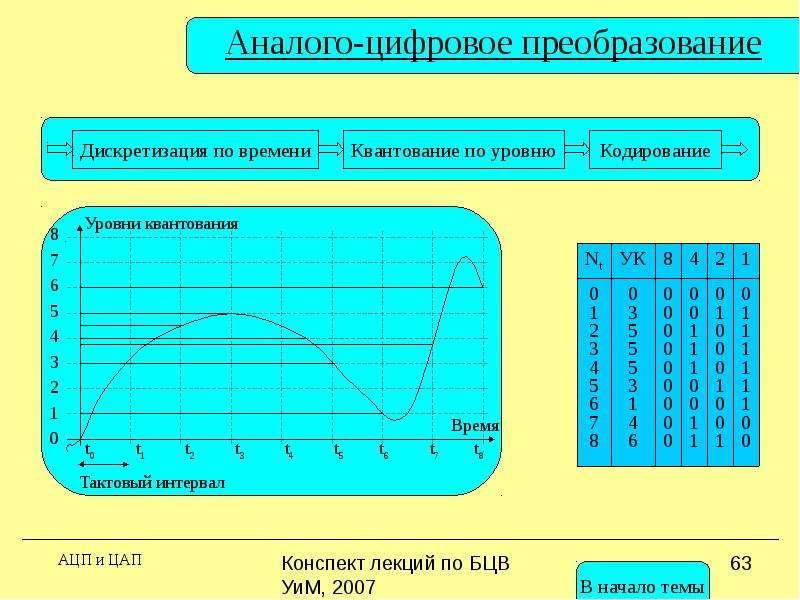 Аналого-цифровое преобразование

Дискретизация по времени

Квантование по уровню

Кодирование

Уровни квантования

8
7
6
5
4
3
2
1
0

Время

$t_0$ $t_1$ $t_2$ $t_3$ $t_4$ $t_5$ $t_6$ $t_7$ $t_8$

Тактовый интервал

| $N_t$ | УК | 8 | 4 | 2 | 1 |
|---|---|---|---|---|---|
| 0 | 0 | 0 | 0 | 0 | 0 |
| 1 | 3 | 0 | 0 | 1 | 1 |
| 2 | 5 | 0 | 1 | 0 | 1 |
| 3 | 5 | 0 | 1 | 0 | 1 |
| 4 | 5 | 0 | 1 | 0 | 1 |
| 5 | 3 | 0 | 0 | 1 | 1 |
| 6 | 1 | 0 | 0 | 0 | 1 |
| 7 | 4 | 0 | 1 | 0 | 0 |
| 8 | 6 | 0 | 1 | 1 | 0 |

АЦП и ЦАП

Конспект лекций по БЦВ
УиМ, 2007

63

В начало темы